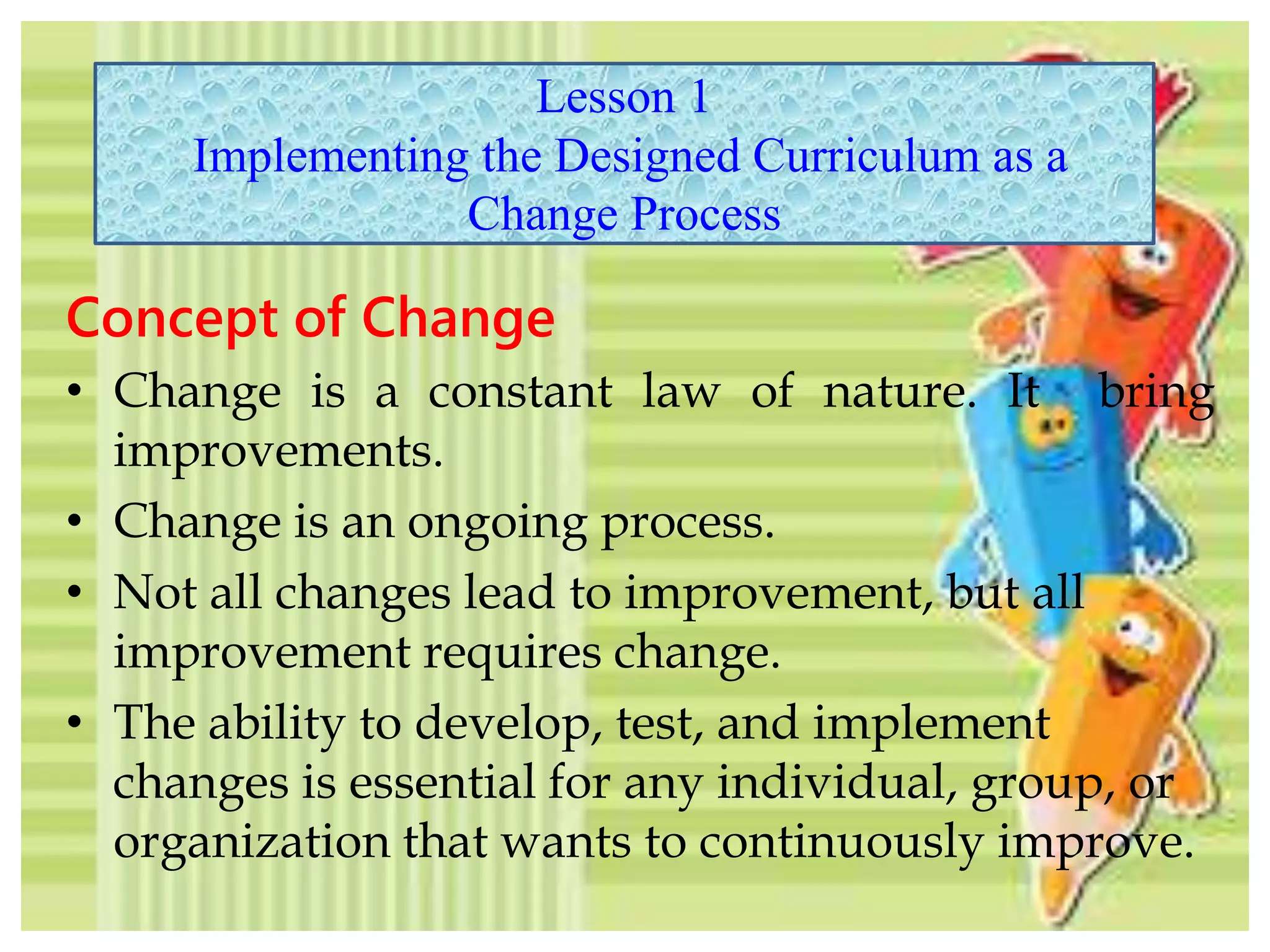 Lesson 1
Implementing the Designed Curriculum as a Change Process

Concept of Change

• Change is a constant law of nature. It bring improvements.
• Change is an ongoing process.
• Not all changes lead to improvement, but all improvement requires change.
• The ability to develop, test, and implement changes is essential for any individual, group, or organization that wants to continuously improve.